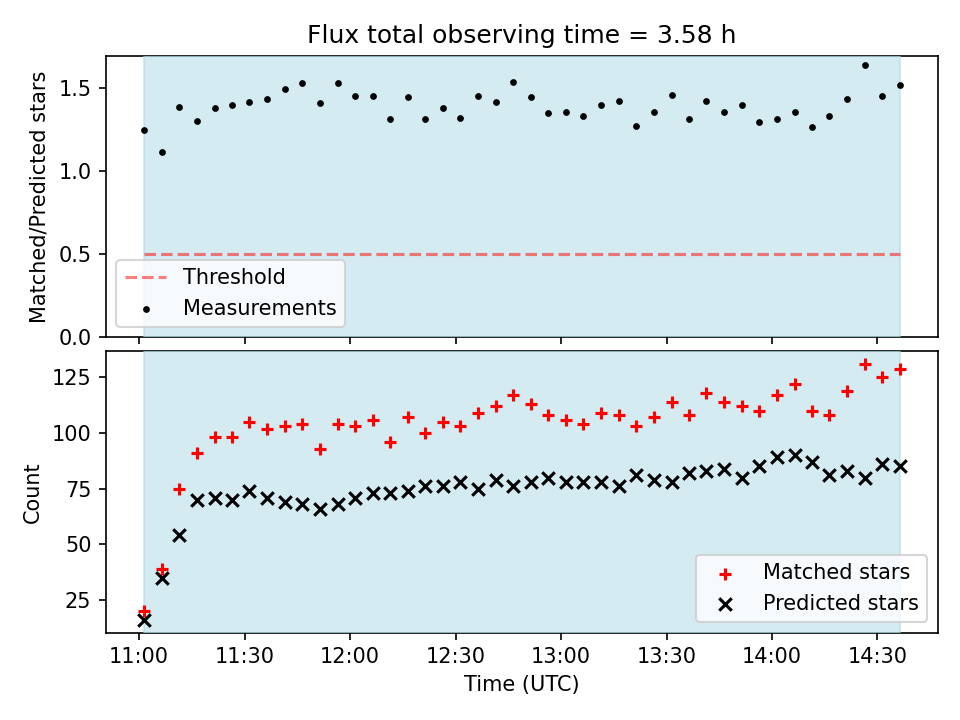 Flux total observing time = 3.58 h

Matched/Predicted stars

1.5
1.0
0.5
0.0

Threshold
Measurements

Count

125
100
75
50
25

Matched stars
Predicted stars

11:00
11:30
12:00
12:30
13:00
13:30
14:00
14:30

Time (UTC)